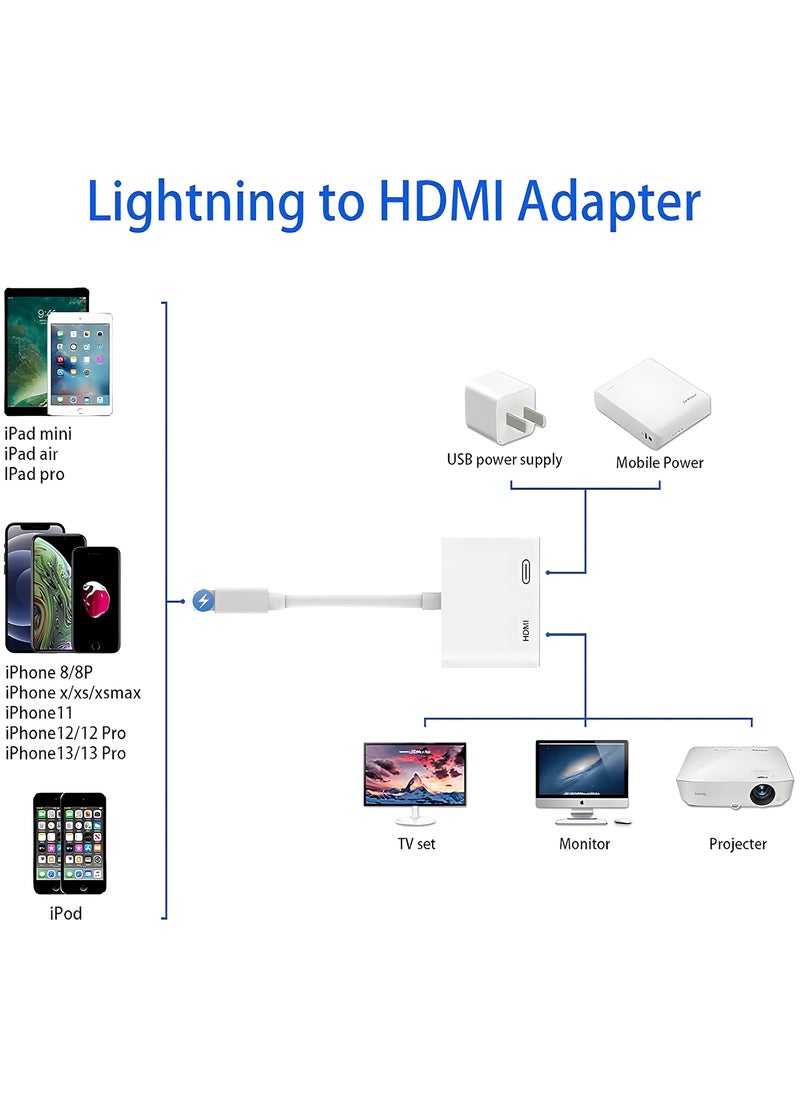 Lightning to HDMI Adapter

iPad mini
iPad air
IPad pro

iPhone 8/8P
iPhone x/xs/xsmax
iPhone11
iPhone12/12 Pro
iPhone13/13 Pro

iPod

USB power supply

Mobile Power

HDMI

TV set

Monitor

Projecter